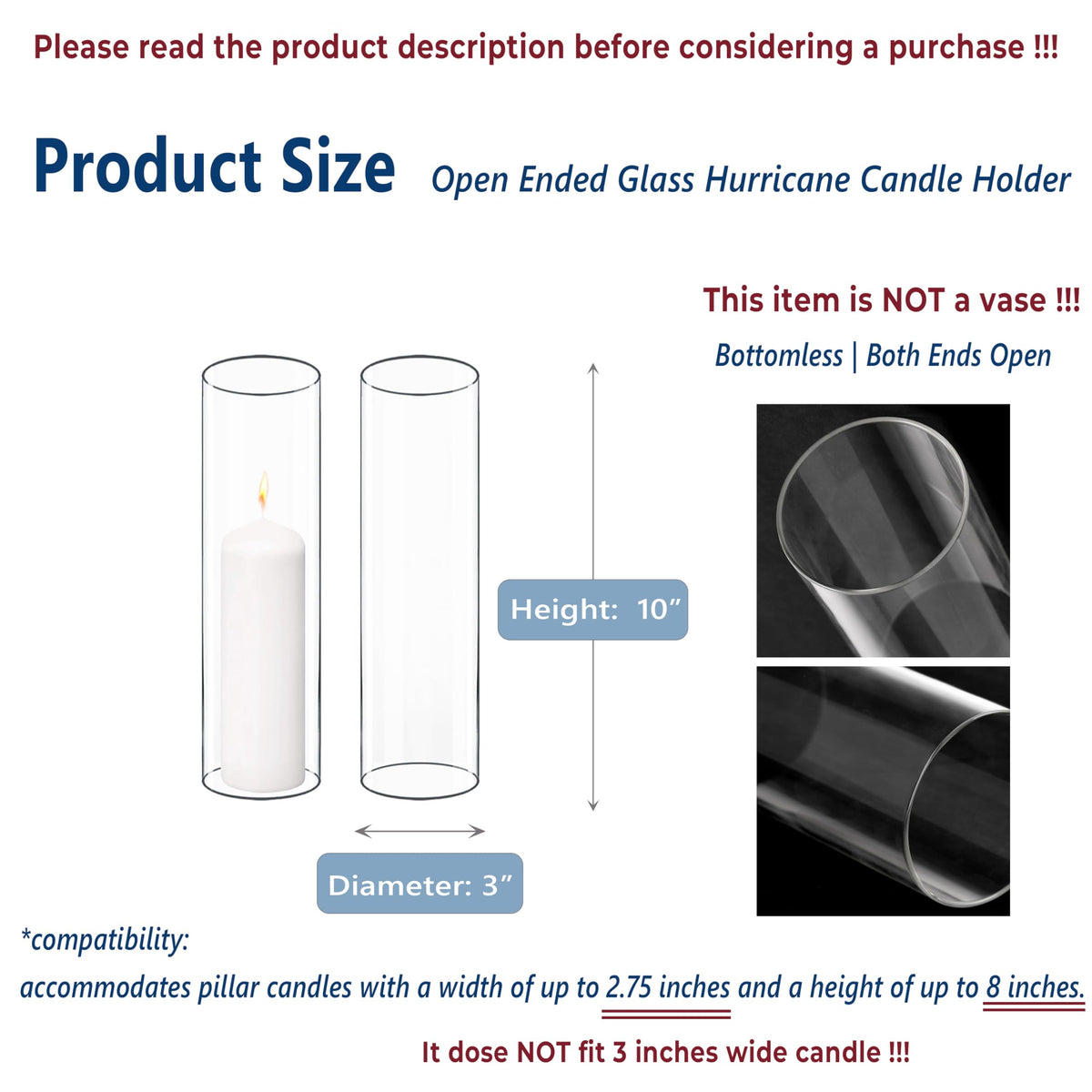 Please read the product description before considering a purchase !!!

Product Size Open Ended Glass Hurricane Candle Holder

This item is NOT a vase !!!

Bottomless | Both Ends Open

Height: 10”

Diameter: 3”

*compatibility:

accommodates pillar candles with a width of up to 2.75 inches and a height of up to 8 inches.

It dose NOT fit 3 inches wide candle !!!